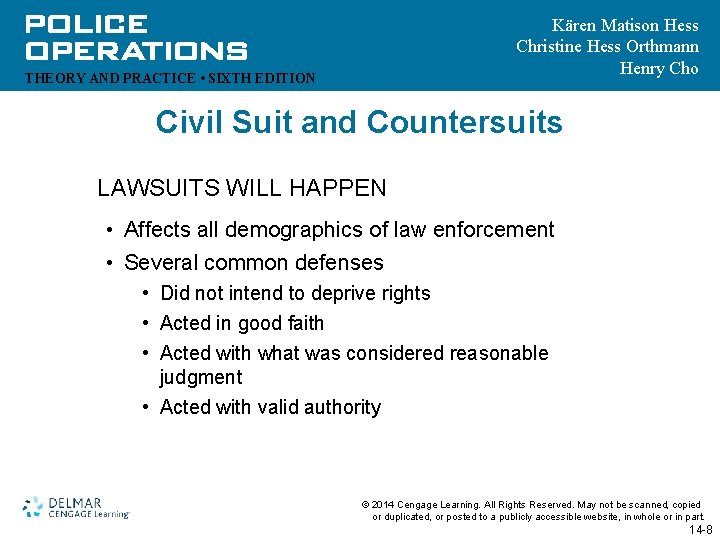 POLICE OPERATIONS
THEORY AND PRACTICE • SIXTH EDITION

Kären Matison Hess
Christine Hess Orthmann
Henry Cho

Civil Suit and Countersuits

LAWSUITS WILL HAPPEN

• Affects all demographics of law enforcement
• Several common defenses
  • Did not intend to deprive rights
  • Acted in good faith
  • Acted with what was considered reasonable judgment
  • Acted with valid authority

DELMAR
CENGAGE Learning

© 2014 Cengage Learning. All Rights Reserved. May not be scanned, copied or duplicated, or posted to a publicly accessible website, in whole or in part.

14-8